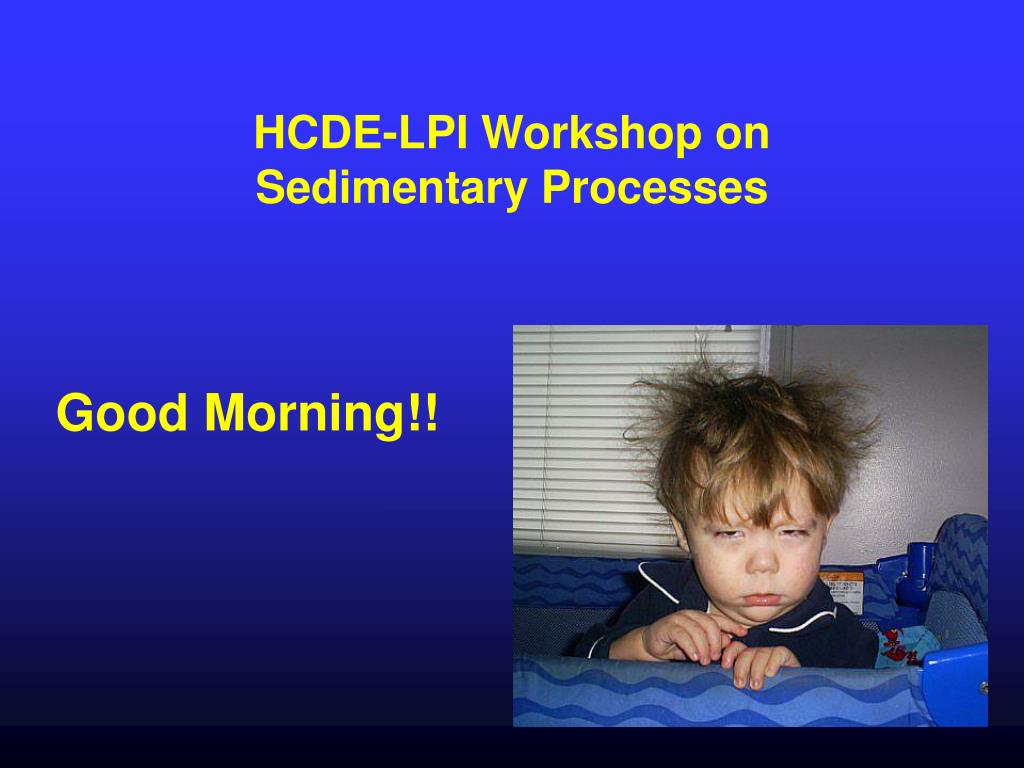 HCDE-LPI Workshop on Sedimentary Processes

Good Morning!!